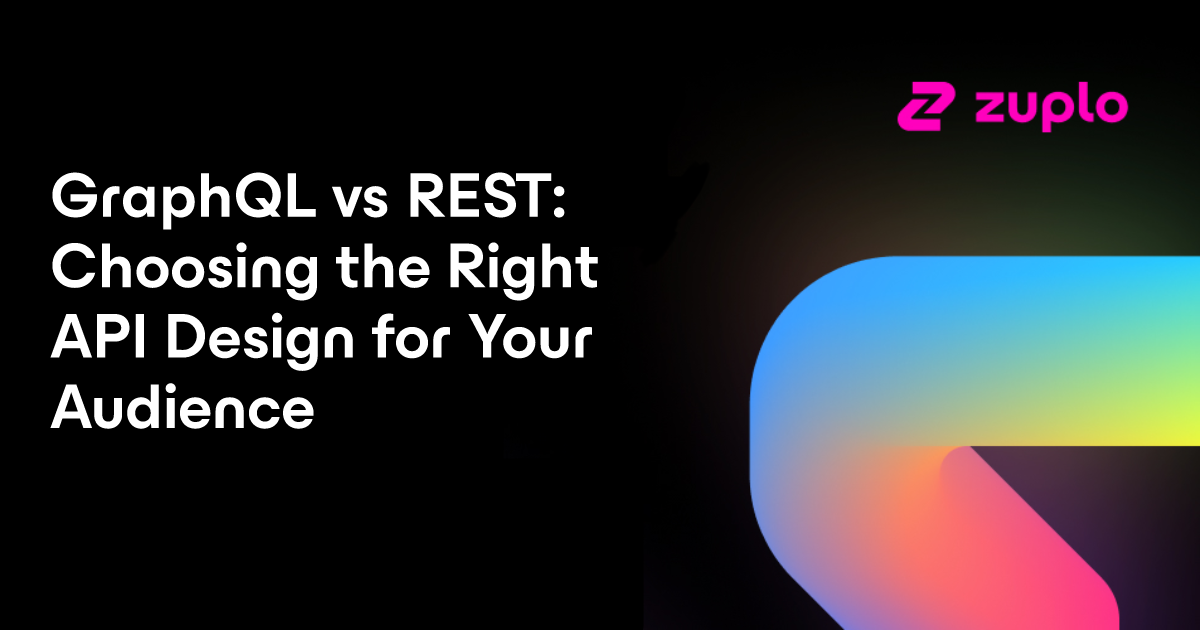 zuplo

GraphQL vs REST: Choosing the Right API Design for Your Audience